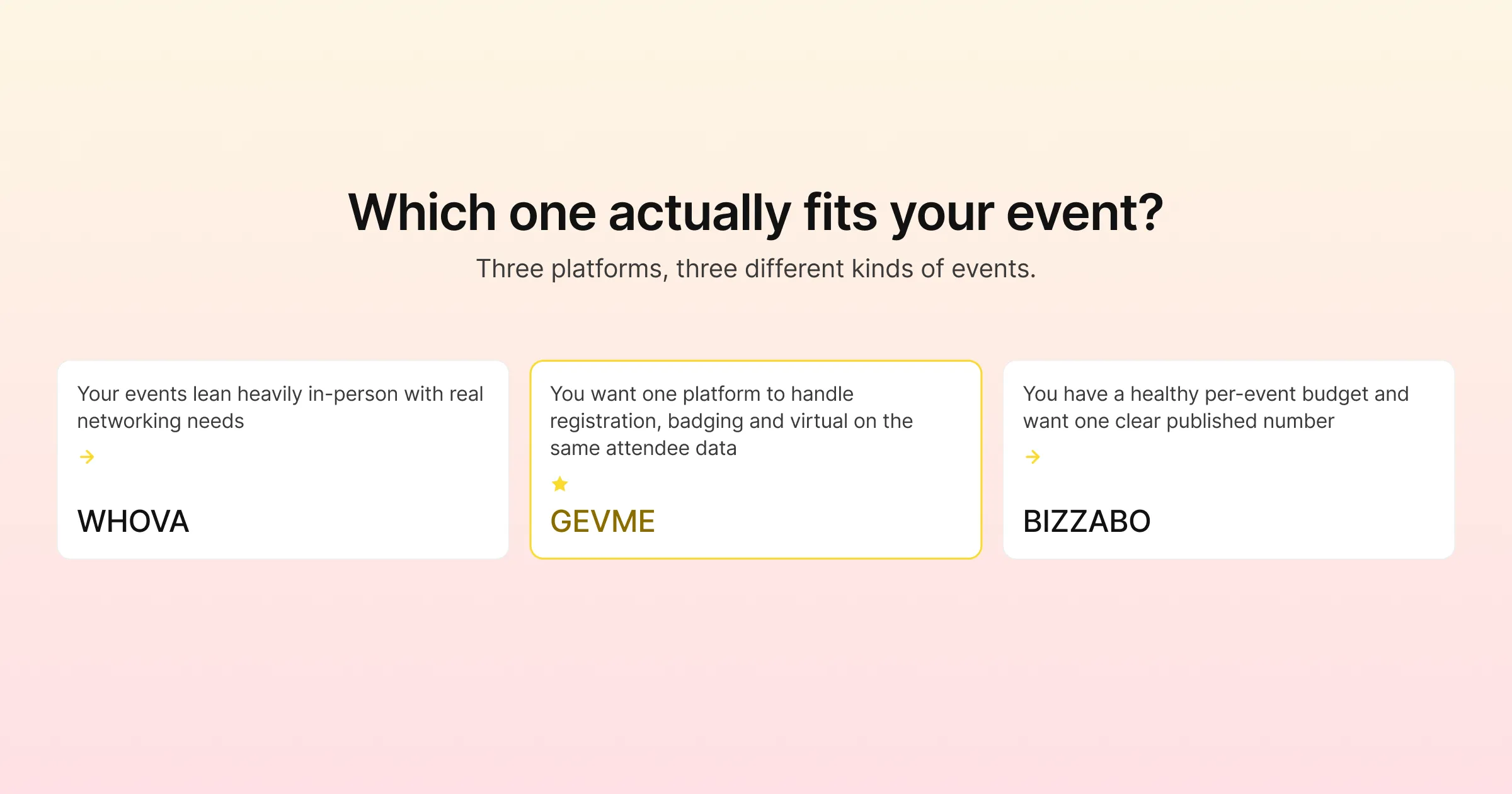 Which one actually fits your event?

Three platforms, three different kinds of events.

Your events lean heavily in-person with real networking needs

→

WHOVA

You want one platform to handle registration, badging and virtual on the same attendee data

★

GEVME

You have a healthy per-event budget and want one clear published number

→

BIZZABO